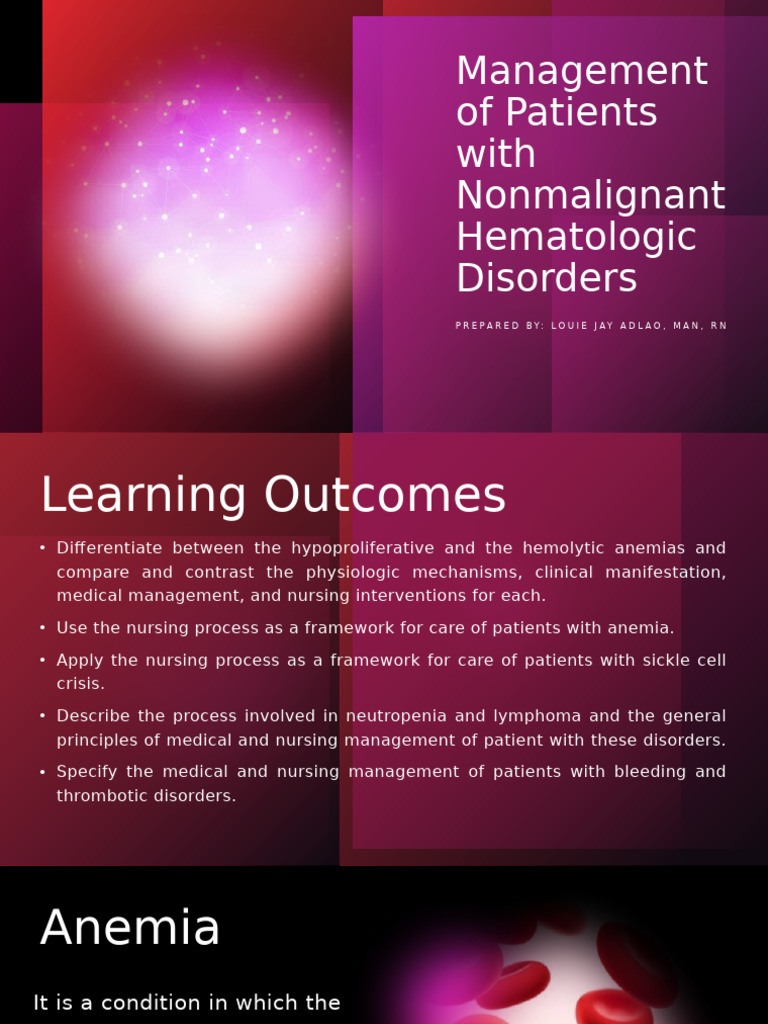 Management of Patients with Nonmalignant Hematologic Disorders

PREPARED BY: LOUIE JAY ADLAO, MAN, RN

Learning Outcomes

• Differentiate between the hypoproliferative and the hemolytic anemias and compare and contrast the physiologic mechanisms, clinical manifestation, medical management, and nursing interventions for each.

• Use the nursing process as a framework for care of patients with anemia.

• Apply the nursing process as a framework for care of patients with sickle cell crisis.

• Describe the process involved in neutropenia and lymphoma and the general principles of medical and nursing management of patient with these disorders.

• Specify the medical and nursing management of patients with bleeding and thrombotic disorders.

Anemia

It is a condition in which the